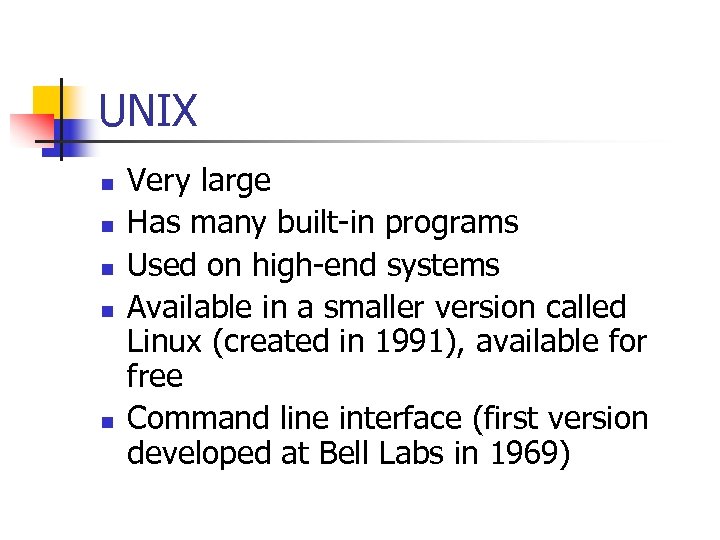 UNIX

- Very large
- Has many built-in programs
- Used on high-end systems
- Available in a smaller version called Linux (created in 1991), available for free
- Command line interface (first version developed at Bell Labs in 1969)